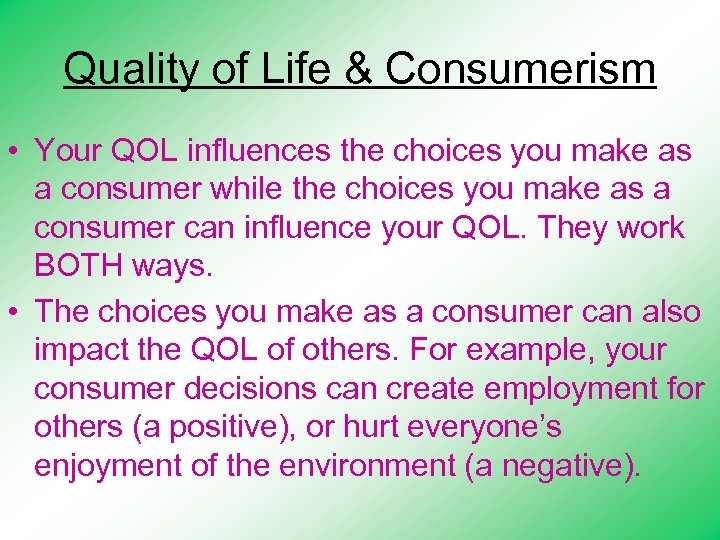 Quality of Life & Consumerism

• Your QOL influences the choices you make as a consumer while the choices you make as a consumer can influence your QOL. They work BOTH ways.

• The choices you make as a consumer can also impact the QOL of others. For example, your consumer decisions can create employment for others (a positive), or hurt everyone’s enjoyment of the environment (a negative).